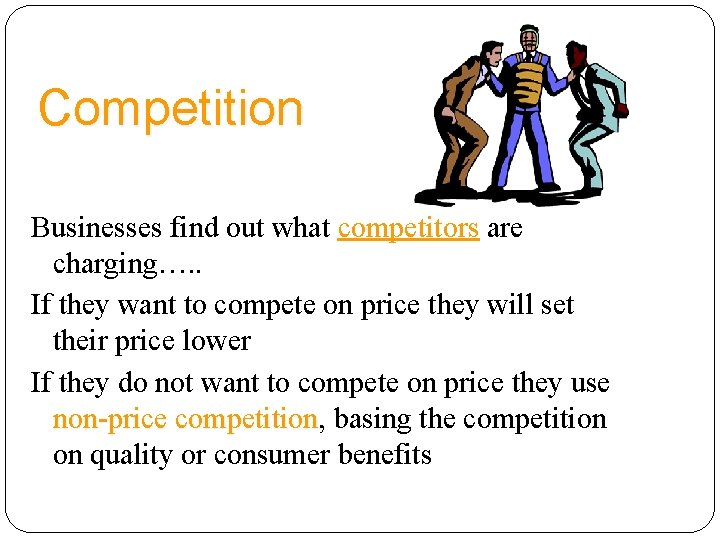 Competition

Businesses find out what competitors are charging…..

If they want to compete on price they will set their price lower

If they do not want to compete on price they use non-price competition, basing the competition on quality or consumer benefits